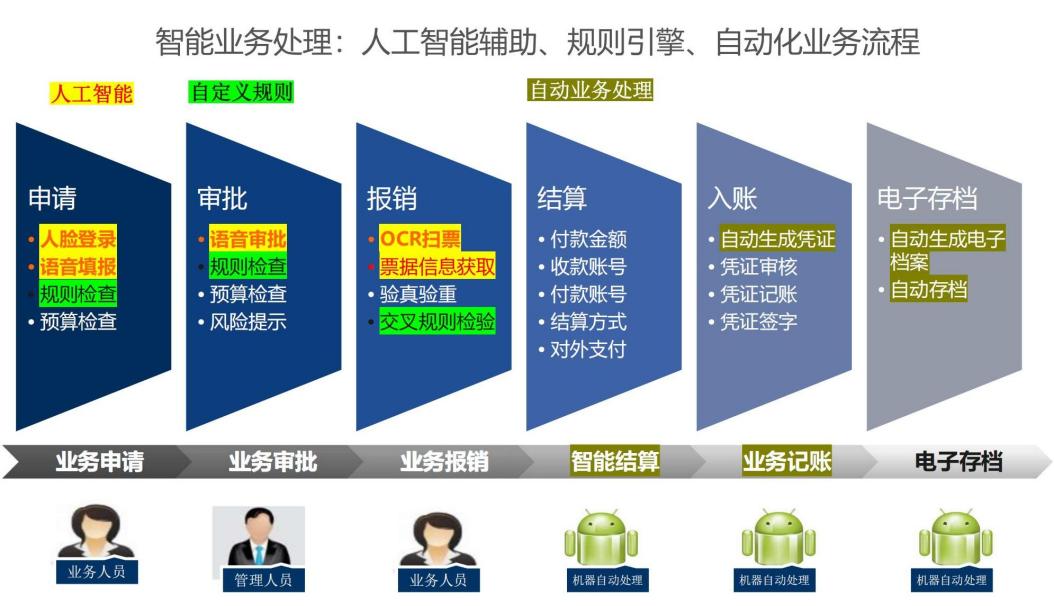 智能业务处理：人工智能辅助、规则引擎、自动化业务流程

人工智能

自定义规则

自动业务处理

申请
• 人脸登录
• 语音填报
• 规则检查
• 预算检查

审批
• 语音审批
• 规则检查
• 预算检查
• 风险提示

报销
• OCR扫票
• 票据信息获取
• 验真验重
• 交叉规则检验

结算
• 付款金额
• 收款账号
• 付款账号
• 结算方式
• 对外支付

入账
• 自动生成凭证
• 凭证审核
• 凭证记账
• 凭证签字

电子存档
• 自动生成电子档案
• 自动存档

业务申请

业务审批

业务报销

智能结算

业务记账

电子存档

业务人员

管理人员

业务人员

机器自动处理

机器自动处理

机器自动处理